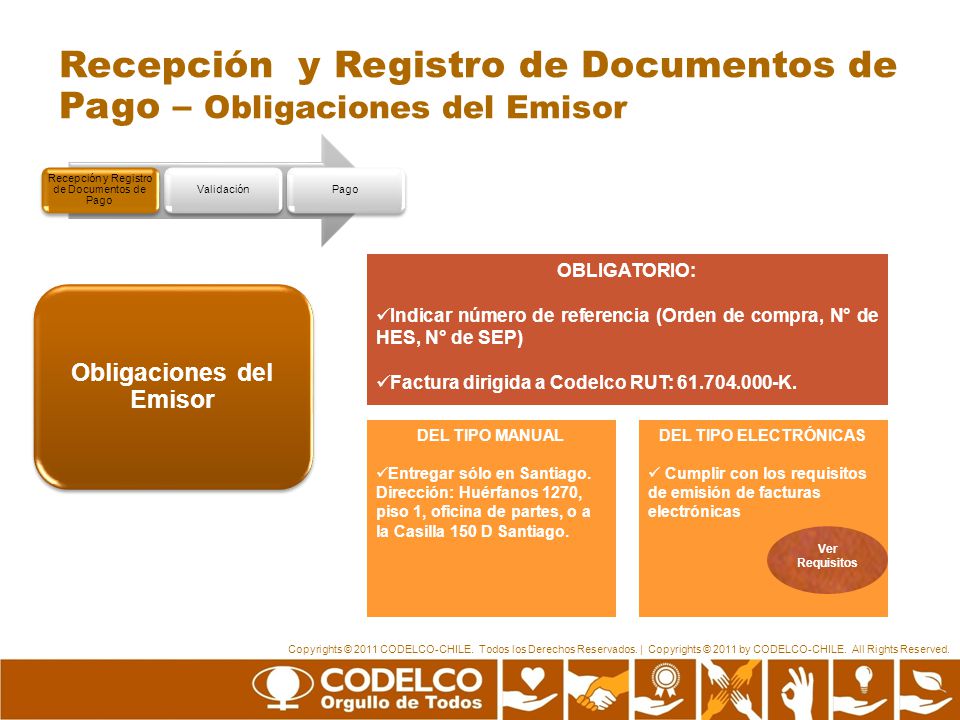 Recepción y Registro de Documentos de Pago – Obligaciones del Emisor

Recepción y Registro de Documentos de Pago

Validación

Pago

Obligaciones del Emisor

OBLIGATORIO:

✓Indicar número de referencia (Orden de compra, N° de HES, N° de SEP)

✓Factura dirigida a Codelco RUT: 61.704.000-K.

DEL TIPO MANUAL

✓Entregar sólo en Santiago. Dirección: Huérfanos 1270, piso 1, oficina de partes, o a la Casilla 150 D Santiago.

DEL TIPO ELECTRÓNICAS

✓ Cumplir con los requisitos de emisión de facturas electrónicas

Ver Requisitos

Copyrights © 2011 CODELCO-CHILE. Todos los Derechos Reservados. | Copyrights © 2011 by CODELCO-CHILE. All Rights Reserved.

CODELCO
Orgullo de Todos